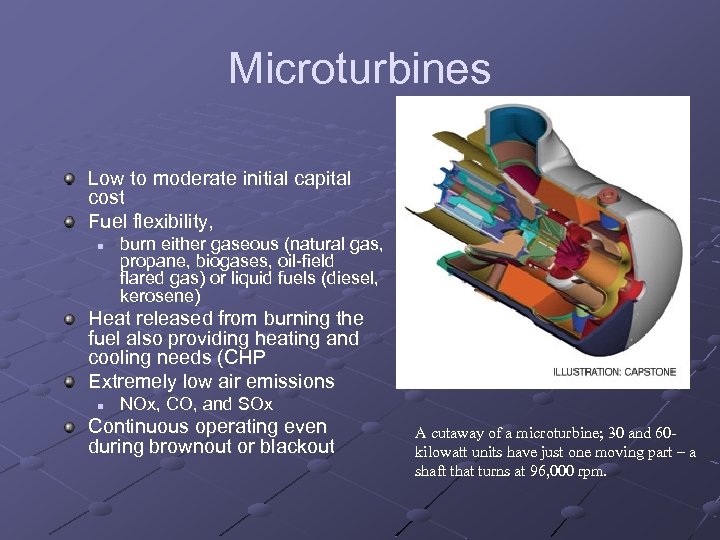 Microturbines

- Low to moderate initial capital cost
- Fuel flexibility,
  - burn either gaseous (natural gas, propane, biogases, oil-field flared gas) or liquid fuels (diesel, kerosene)
- Heat released from burning the fuel also providing heating and cooling needs (CHP
- Extremely low air emissions
  - NOx, CO, and SOx
- Continuous operating even during brownout or blackout

ILLUSTRATION: CAPSTONE

A cutaway of a microturbine; 30 and 60-kilowatt units have just one moving part – a shaft that turns at 96,000 rpm.